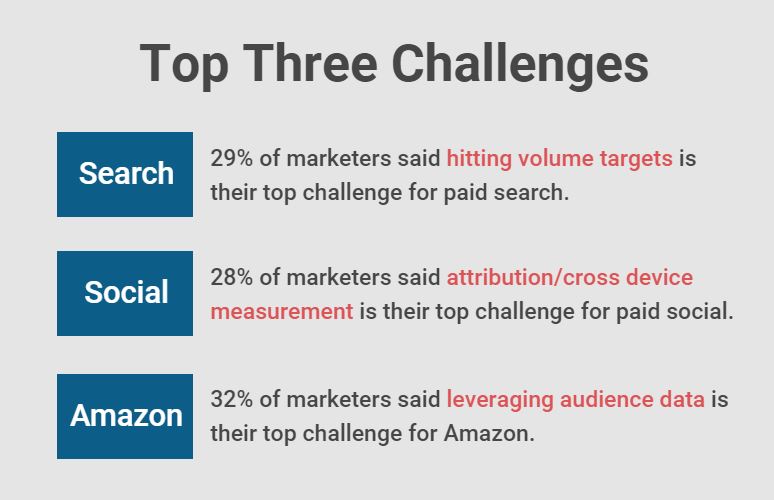 Top Three Challenges

Search

29% of marketers said hitting volume targets is their top challenge for paid search.

Social

28% of marketers said attribution/cross device measurement is their top challenge for paid social.

Amazon

32% of marketers said leveraging audience data is their top challenge for Amazon.